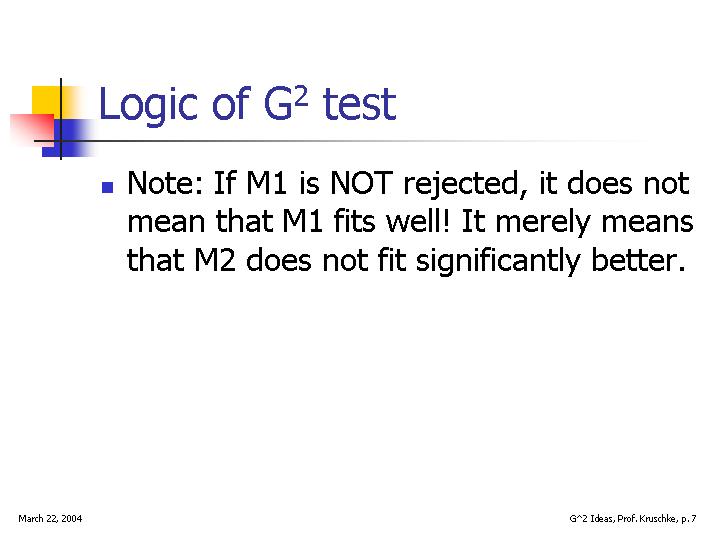 Logic of $G^2$ test

Note: If M1 is NOT rejected, it does not mean that M1 fits well! It merely means that M2 does not fit significantly better.

March 22, 2004

G^2 Ideas, Prof. Kruschke, p. 7